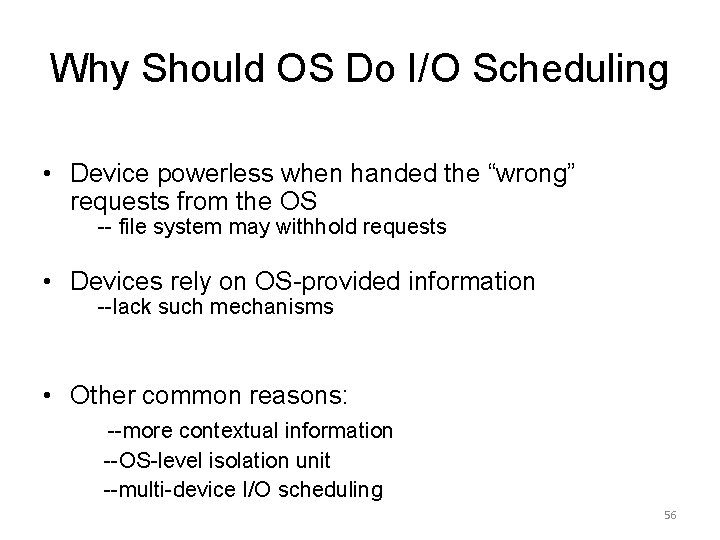 Why Should OS Do I/O Scheduling

• Device powerless when handed the “wrong” requests from the OS
-- file system may withhold requests

• Devices rely on OS-provided information
--lack such mechanisms

• Other common reasons:
--more contextual information
--OS-level isolation unit
--multi-device I/O scheduling

56